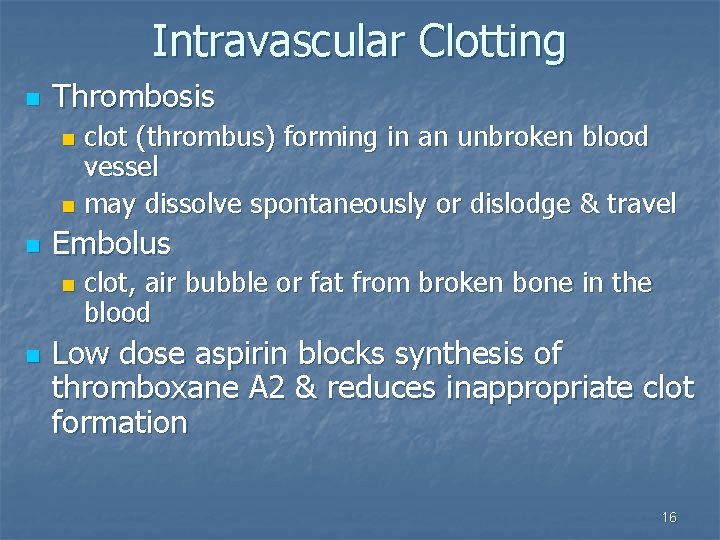 Intravascular Clotting

- Thrombosis
  - clot (thrombus) forming in an unbroken blood vessel
  - may dissolve spontaneously or dislodge & travel
- Embolus
  - clot, air bubble or fat from broken bone in the blood
- Low dose aspirin blocks synthesis of thromboxane A2 & reduces inappropriate clot formation

16